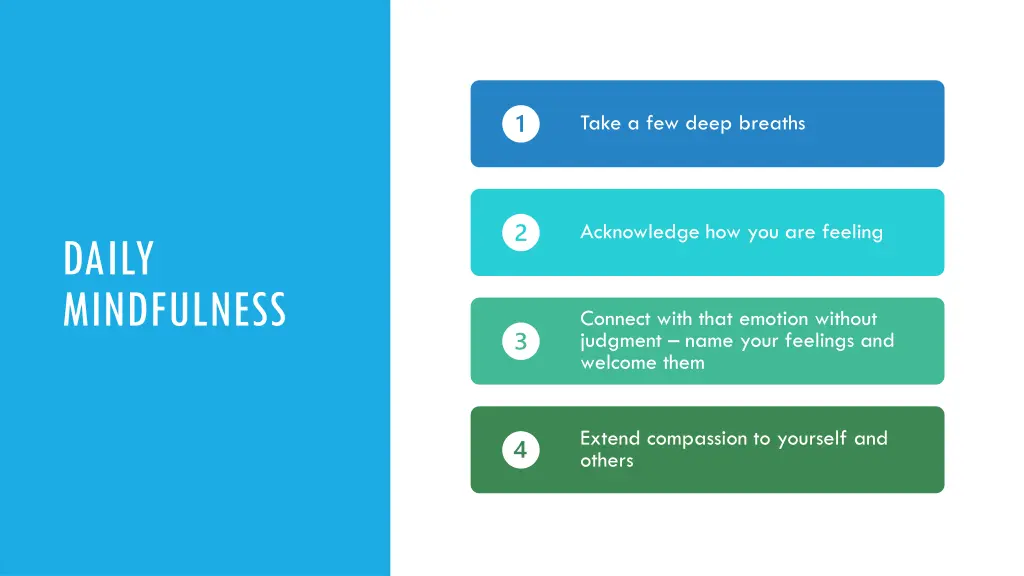 DAILY MINDFULNESS

1 Take a few deep breaths

2 Acknowledge how you are feeling

3 Connect with that emotion without judgment – name your feelings and welcome them

4 Extend compassion to yourself and others